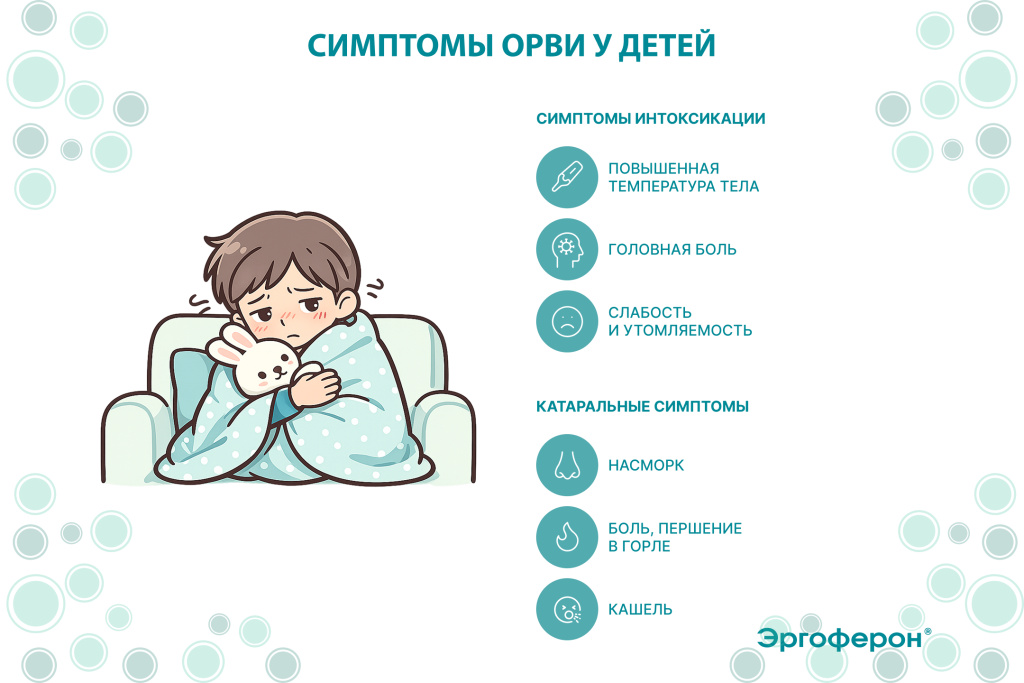 СИМПТОМЫ ОРВИ У ДЕТЕЙ

СИМПТОМЫ ИНТОКСИКАЦИИ

ПОВЫШЕННАЯ ТЕМПЕРАТУРА ТЕЛА

ГОЛОВНАЯ БОЛЬ

СЛАБОСТЬ И УТОМЛЯЕМОСТЬ

КАТАРАЛЬНЫЕ СИМПТОМЫ

НАСМОРК

БОЛЬ, ПЕРШЕНИЕ В ГОРЛЕ

КАШЕЛЬ

Эргоферон®